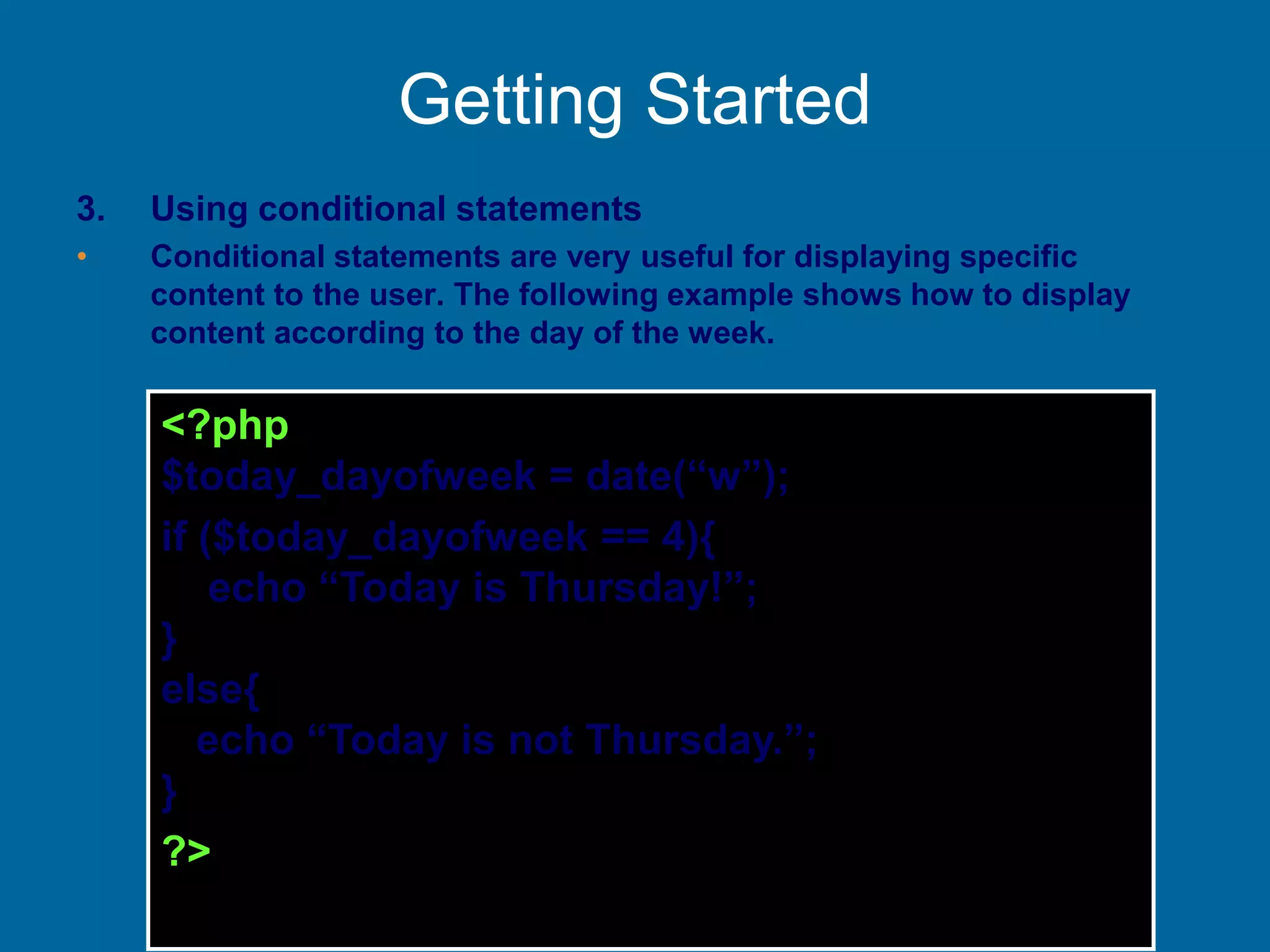 Getting Started

3. Using conditional statements

• Conditional statements are very useful for displaying specific content to the user. The following example shows how to display content according to the day of the week.

<?php
$today_dayofweek = date(“w”);
if ($today_dayofweek == 4){
echo “Today is Thursday!”;
}
else{
echo “Today is not Thursday.”;
}
?>